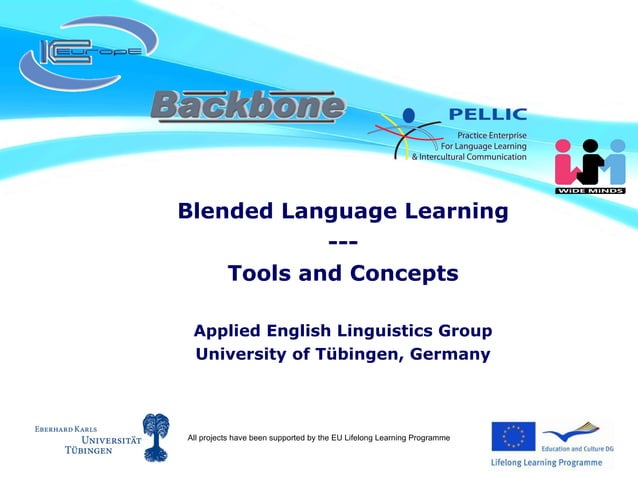 ICEurope

Backbone

PELLIC
Practice Enterprise For Language Learning & Intercultural Communication

WIDE MINDS

Blended Language Learning
---
Tools and Concepts

Applied English Linguistics Group
University of Tübingen, Germany

EBERHARD KARLS UNIVERSITÄT TÜBINGEN

All projects have been supported by the EU Lifelong Learning Programme

Education and Culture DG
Lifelong Learning Programme